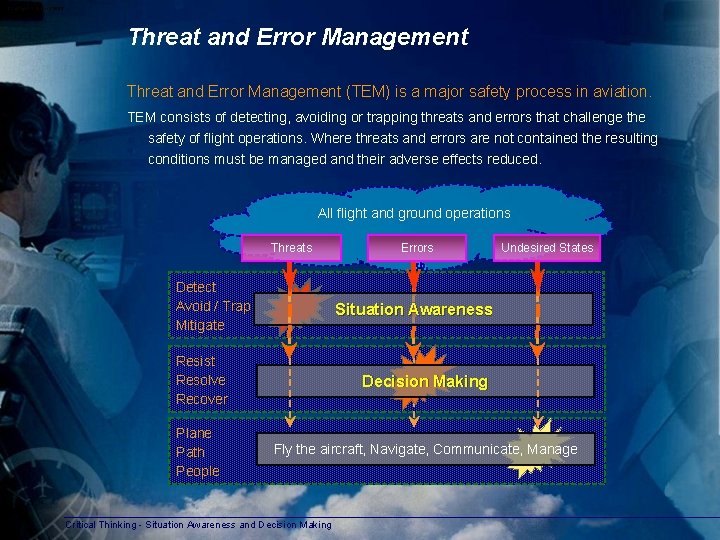 Threat and Error Management

Threat and Error Management (TEM) is a major safety process in aviation.

TEM consists of detecting, avoiding or trapping threats and errors that challenge the safety of flight operations. Where threats and errors are not contained the resulting conditions must be managed and their adverse effects reduced.

All flight and ground operations

Threats

Errors

Undesired States

Detect
Avoid / Trap
Mitigate

Situation Awareness

Resist
Resolve
Recover

Decision Making

Plane
Path
People

Fly the aircraft, Navigate, Communicate, Manage

Critical Thinking - Situation Awareness and Decision Making